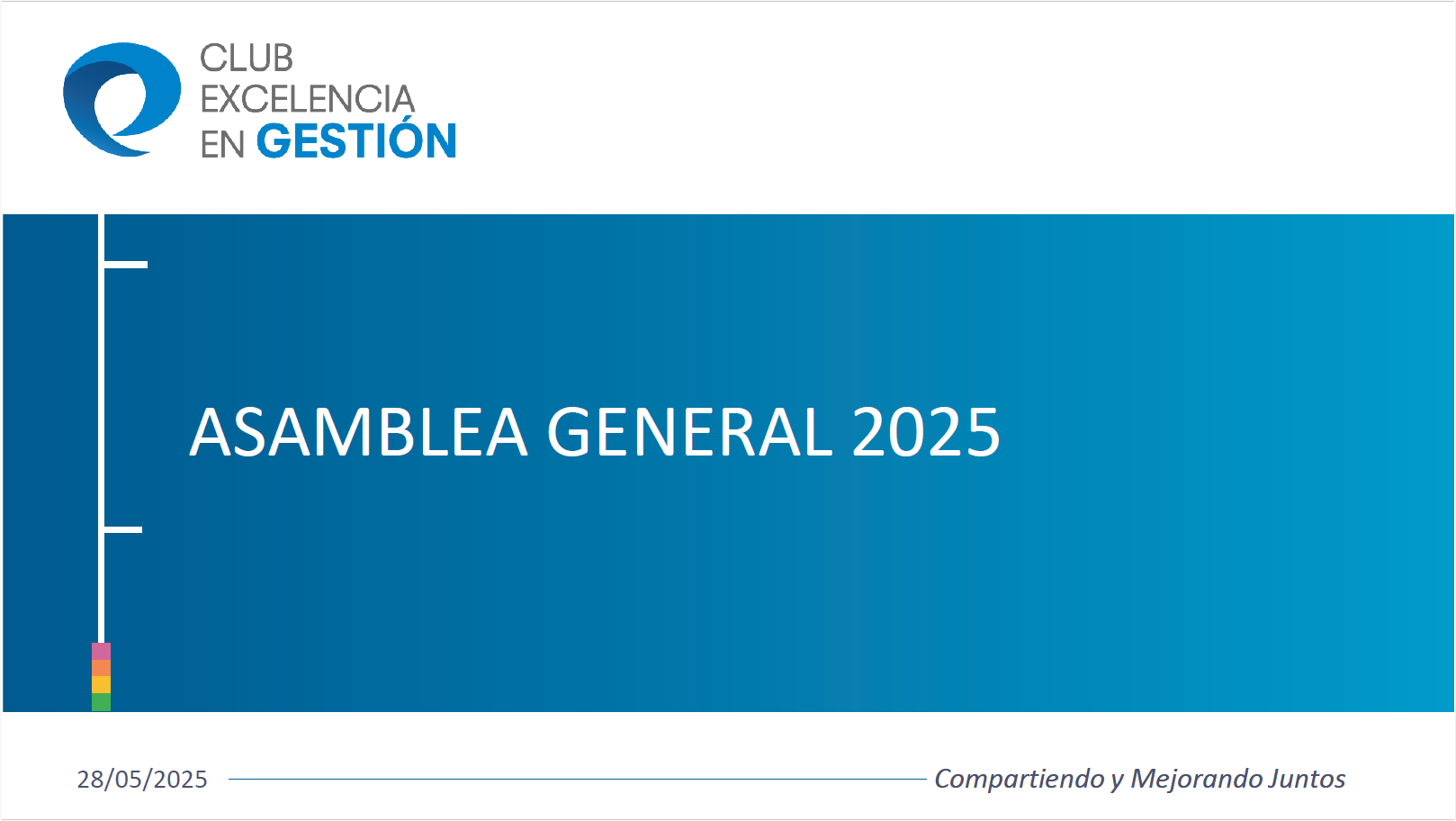 CLUB
EXCELENCIA
EN GESTIÓN

ASAMBLEA GENERAL 2025

28/05/2025

Compartiendo y Mejorando Juntos